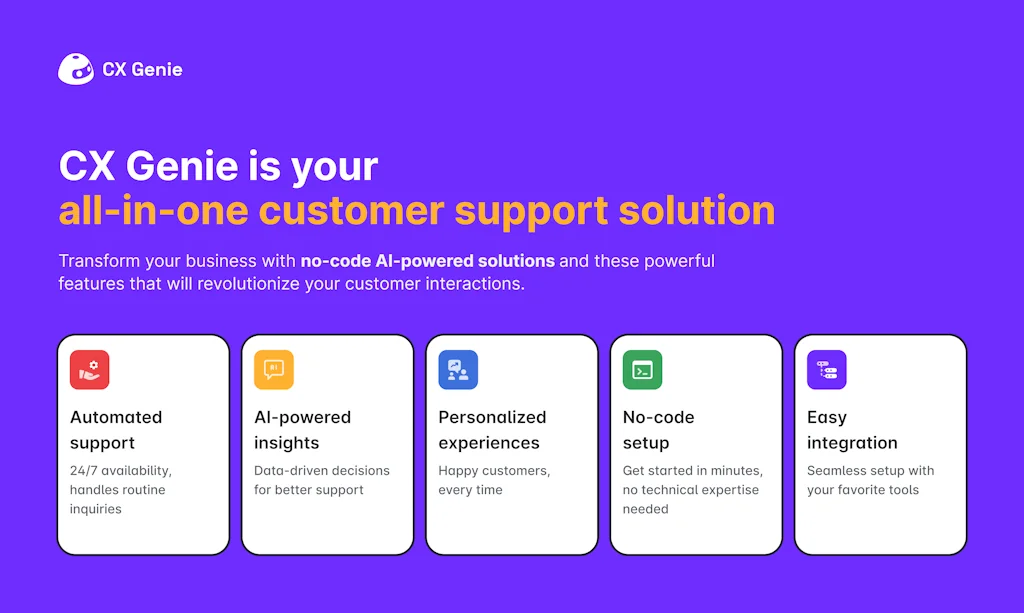 CX Genie

CX Genie is your
all-in-one customer support solution

Transform your business with no-code AI-powered solutions and these powerful features that will revolutionize your customer interactions.

Automated support
24/7 availability, handles routine inquiries

AI-powered insights
Data-driven decisions for better support

Personalized experiences
Happy customers, every time

No-code setup
Get started in minutes, no technical expertise needed

Easy integration
Seamless setup with your favorite tools